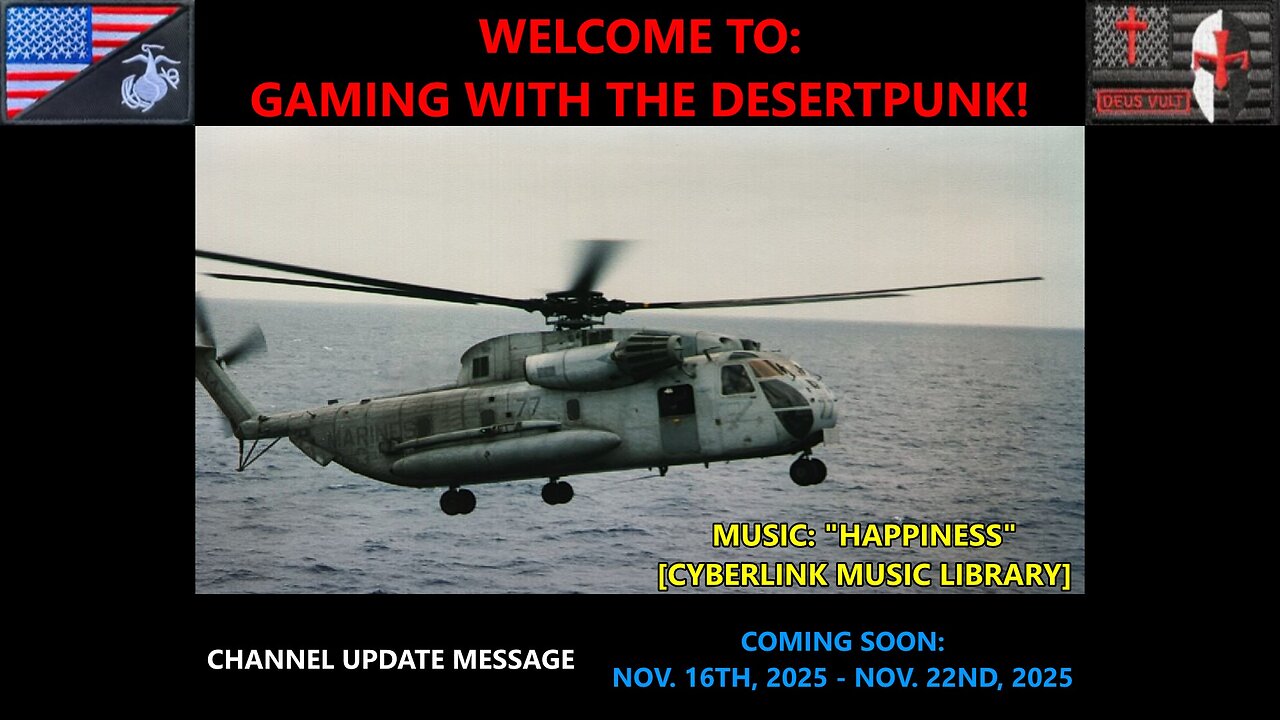 WELCOME TO:
GAMING WITH THE DESERTPUNK!

DEUS VULT

MARINES

77

MUSIC: "HAPPINESS"
[CYBERLINK MUSIC LIBRARY]

CHANNEL UPDATE MESSAGE

COMING SOON:
NOV. 16TH, 2025 - NOV. 22ND, 2025